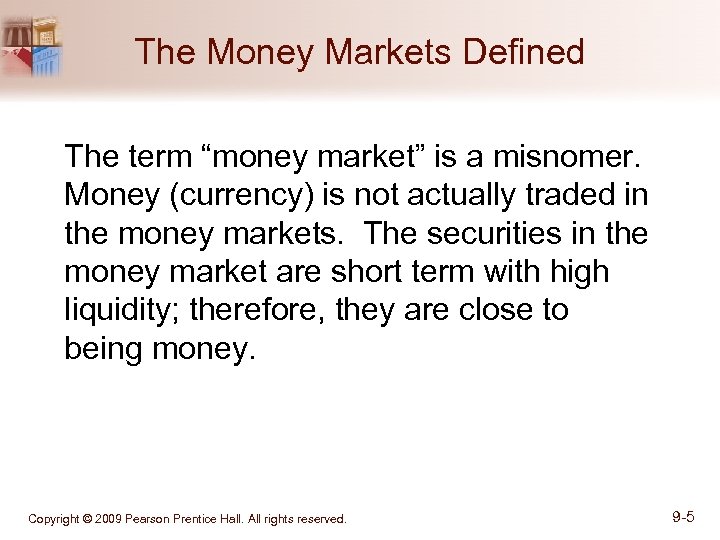 The Money Markets Defined

The term “money market” is a misnomer. Money (currency) is not actually traded in the money markets. The securities in the money market are short term with high liquidity; therefore, they are close to being money.

Copyright © 2009 Pearson Prentice Hall. All rights reserved.

9-5